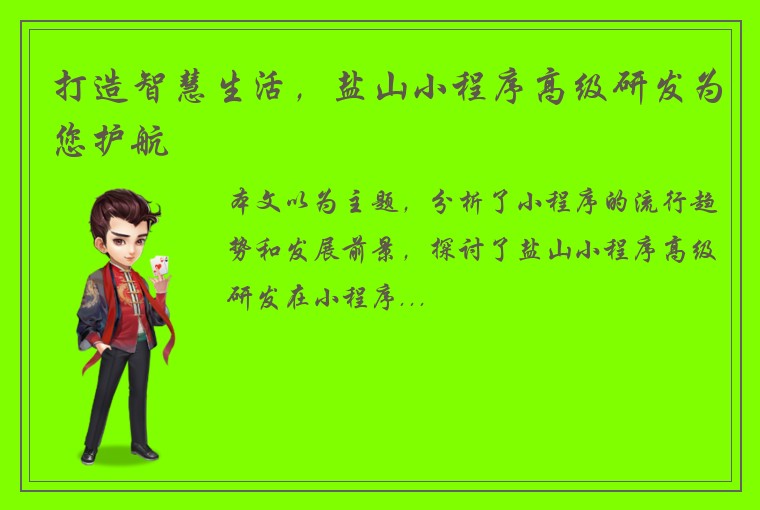 打造智慧生活，盐山小程序高级研发为您护航

本文以为主题，分析了小程序的流行趋势和发展前景，探讨了盐山小程序高级研发在小程序...